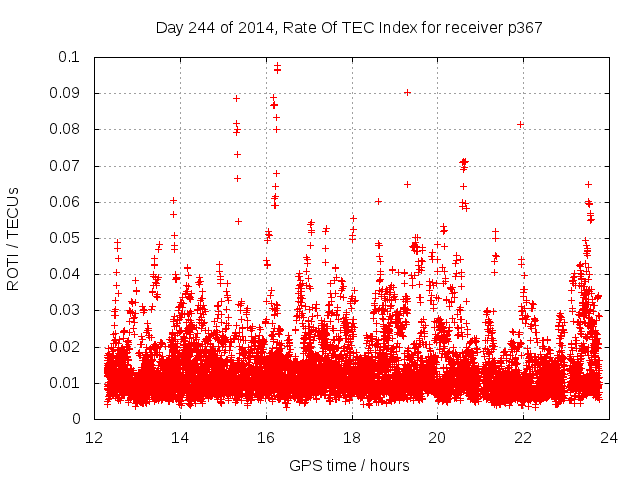 Day 244 of 2014, Rate Of TEC Index for receiver p367

ROTI / TECUs

0.1
0.09
0.08
0.07
0.06
0.05
0.04
0.03
0.02
0.01
0

12
14
16
18
20
22
24

GPS time / hours